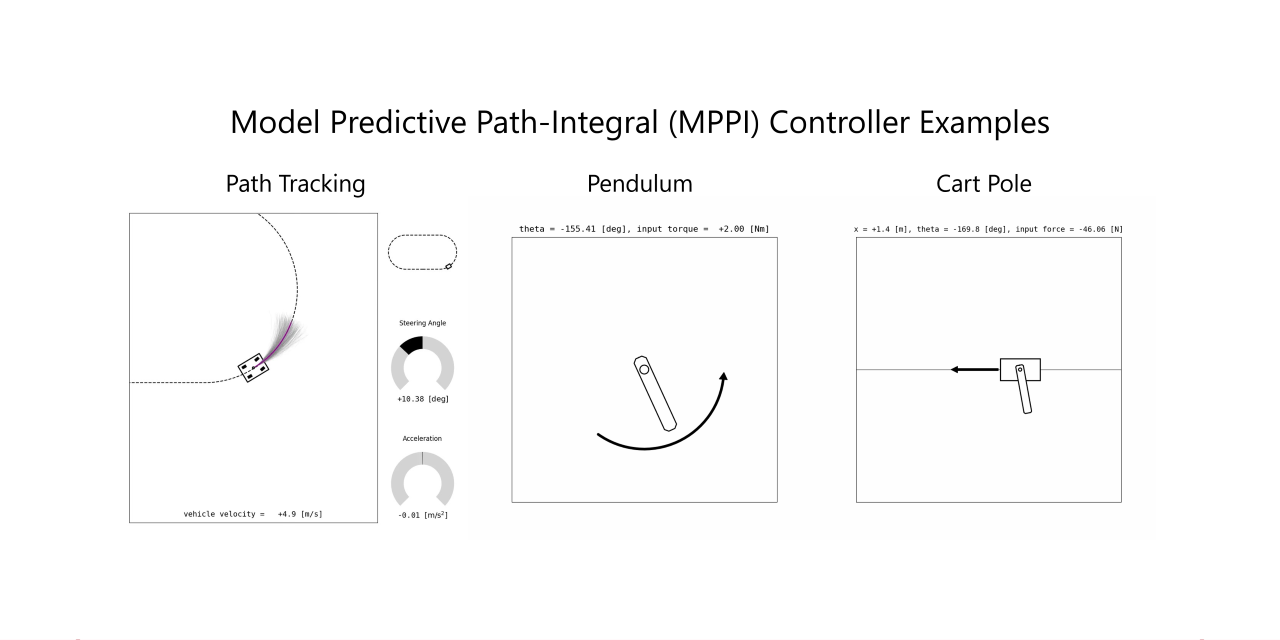 Model Predictive Path-Integral (MPPI) Controller Examples

Path Tracking

Steering Angle

+10.38 [deg]

Acceleration

-0.01 [m/s$^2$]

vehicle velocity = +4.9 [m/s]

Pendulum

theta = -155.41 [deg], input torque = +2.00 [Nm]

Cart Pole

x = +1.4 [m], theta = -169.8 [deg], input force = -46.06 [N]